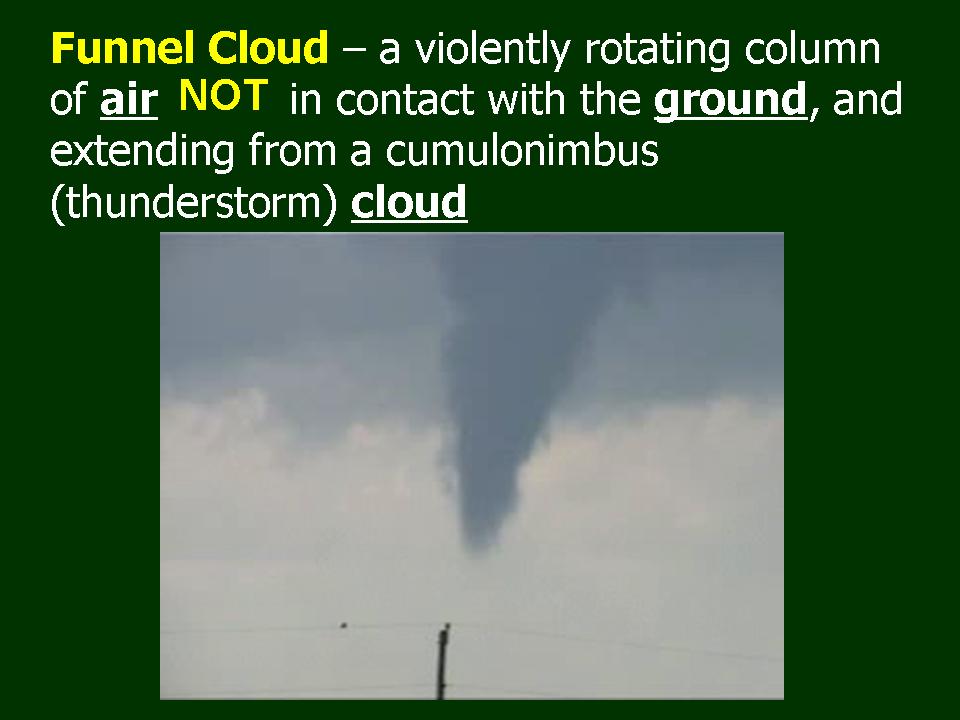 Funnel Cloud – a violently rotating column of air NOT in contact with the ground, and extending from a cumulonimbus (thunderstorm) cloud